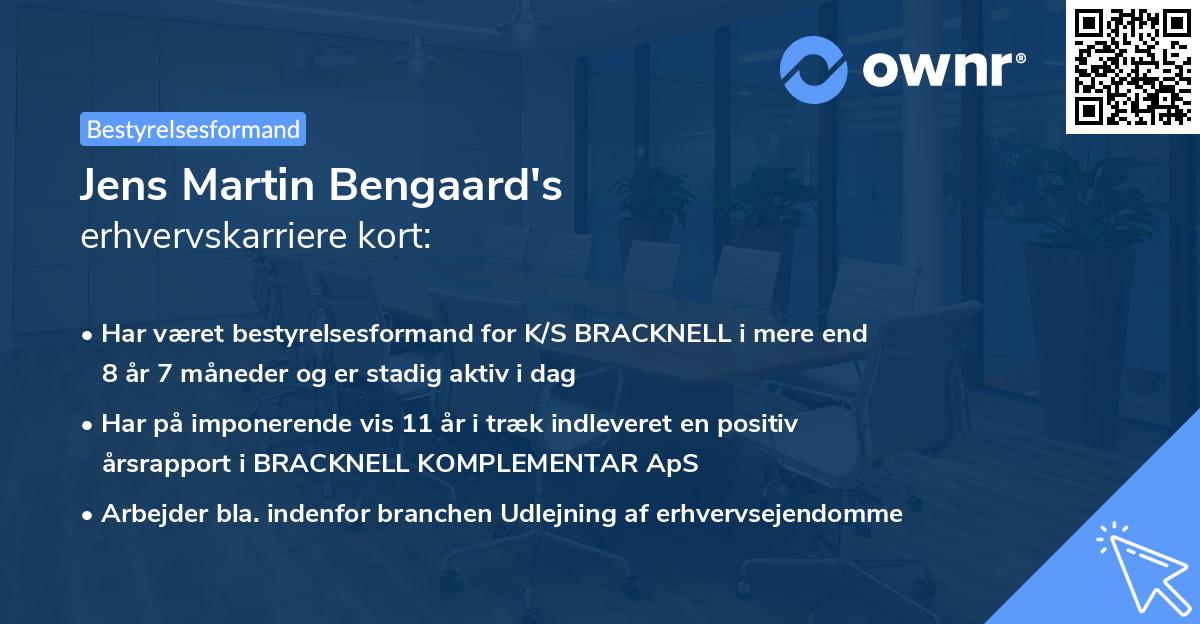 ownr®

Bestyrelsesformand

Jens Martin Bengaard's erhvervskarriere kort:

• Har været bestyrelsesformand for K/S BRACKNELL i mere end 8 år 7 måneder og er stadig aktiv i dag

• Har på imponerende vis 11 år i træk indleveret en positiv årsrapport i BRACKNELL KOMPLEMENTAR ApS

• Arbejder bla. indenfor branchen Udlejning af erhvervsejendomme